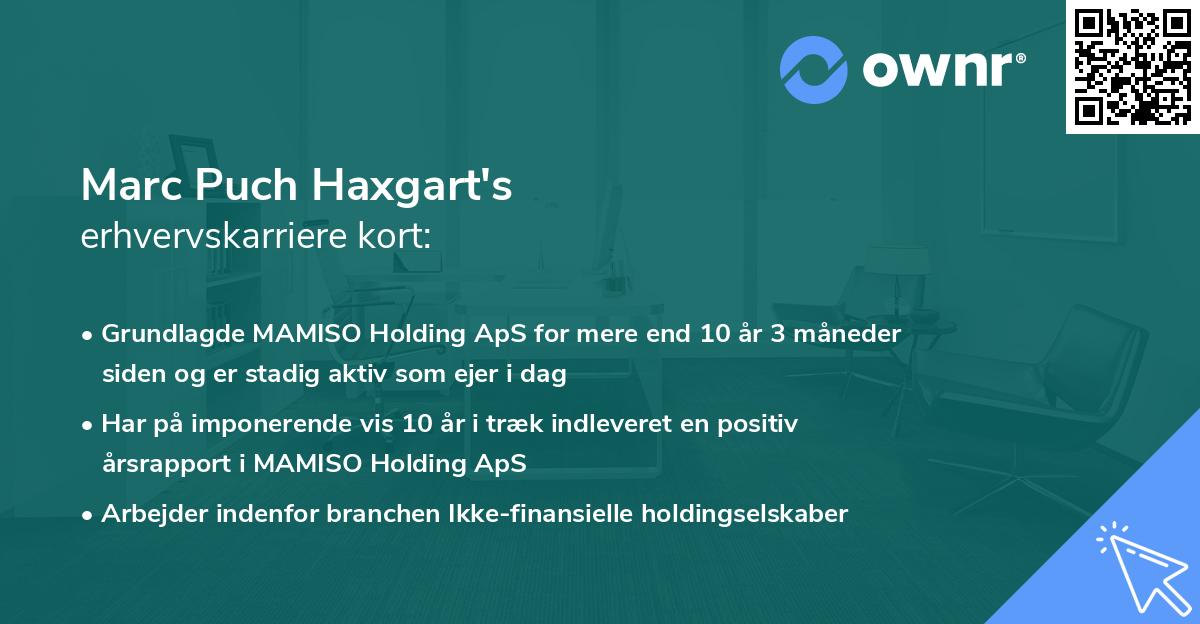 ownr®

Marc Puch Haxgart's
erhvervskarriere kort:

• Grundlagde MAMISO Holding ApS for mere end 10 år 3 måneder siden og er stadig aktiv som ejer i dag

• Har på imponerende vis 10 år i træk indleveret en positiv årsrapport i MAMISO Holding ApS

• Arbejder indenfor branchen Ikke-finansielle holdingselskaber